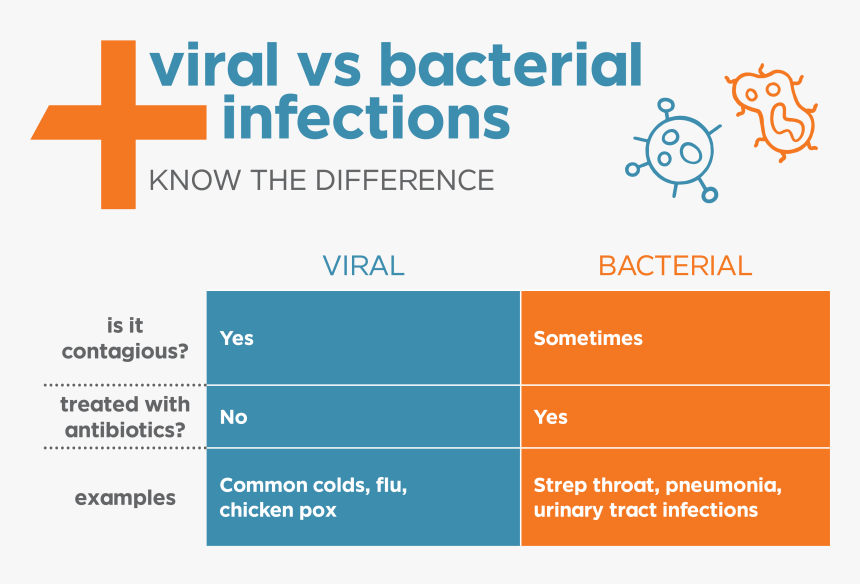 viral vs bacterial infections

KNOW THE DIFFERENCE

| | VIRAL | BACTERIAL |
|---|---|---|
| is it contagious? | Yes | Sometimes |
| treated with antibiotics? | No | Yes |
| examples | Common colds, flu, chicken pox | Strep throat, pneumonia, urinary tract infections |